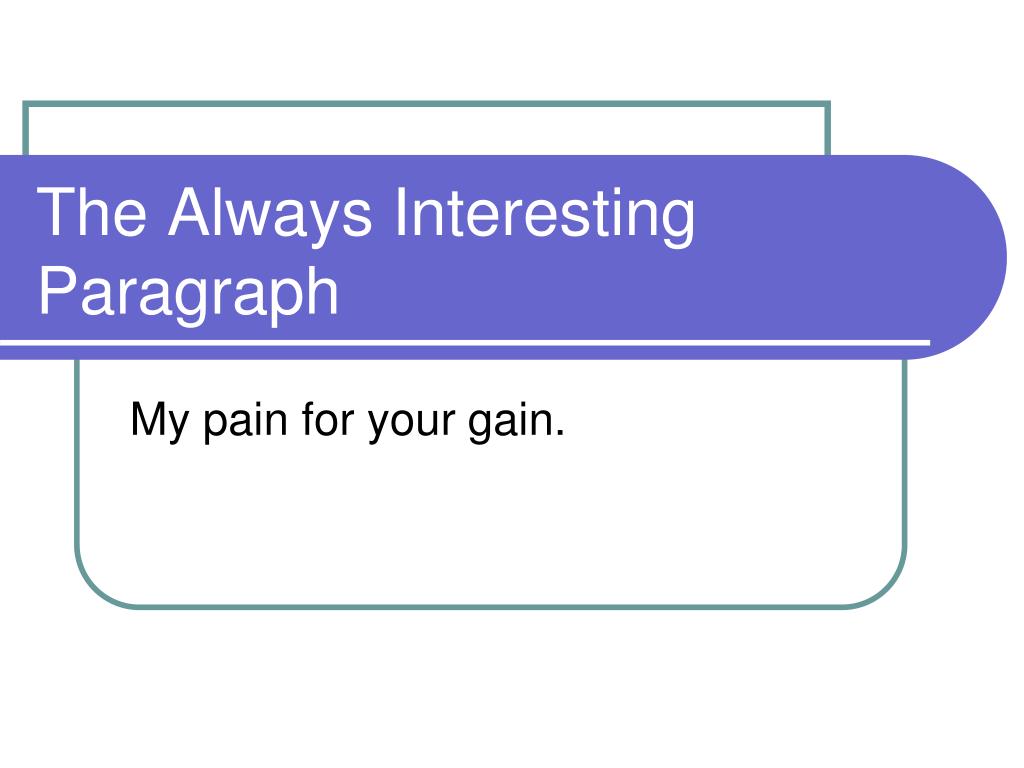 The Always Interesting Paragraph

My pain for your gain.